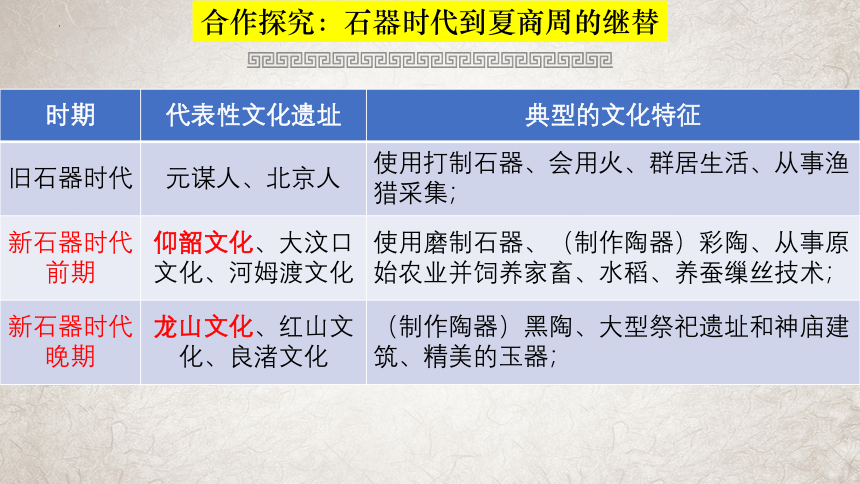 合作探究：石器时代到夏商周的继替

| 时期 | 代表性文化遗址 | 典型的文化特征 |
|---|---|---|
| 旧石器时代 | 元谋人、北京人 | 使用打制石器、会用火、群居生活、从事渔猎采集； |
| 新石器时代前期 | 仰韶文化、大汶口文化、河姆渡文化 | 使用磨制石器、（制作陶器）彩陶、从事原始农业并饲养家畜、水稻、养蚕缫丝技术； |
| 新石器时代晚期 | 龙山文化、红山文化、良渚文化 | （制作陶器）黑陶、大型祭祀遗址和神庙建筑、精美的玉器； |